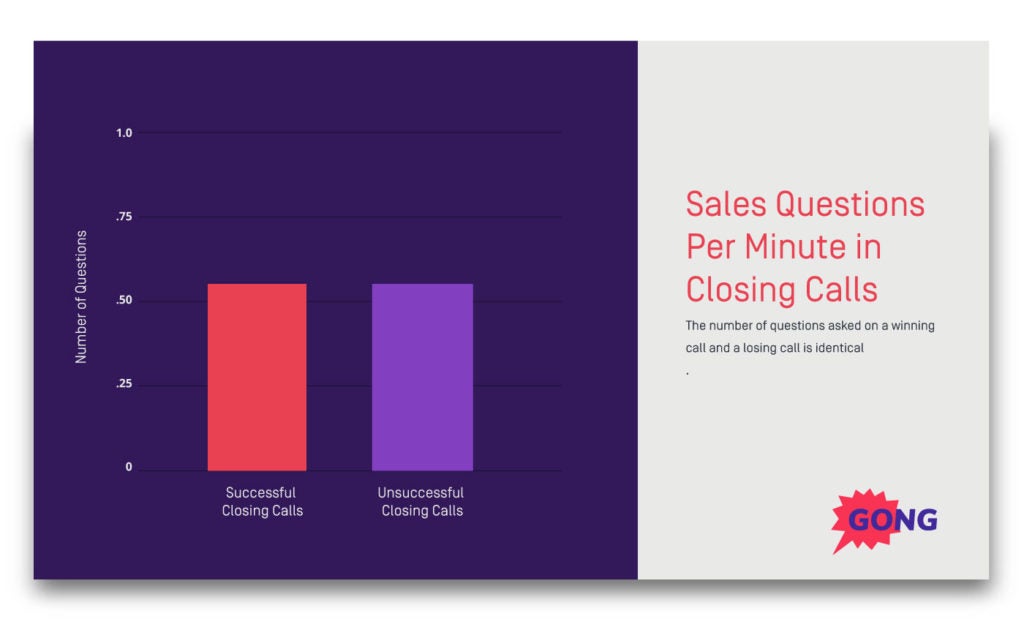 1.0

.75

.50

.25

0

Number of Questions

Successful Closing Calls

Unsuccessful Closing Calls

Sales Questions Per Minute in Closing Calls

The number of questions asked on a winning call and a losing call is identical

.

GONG